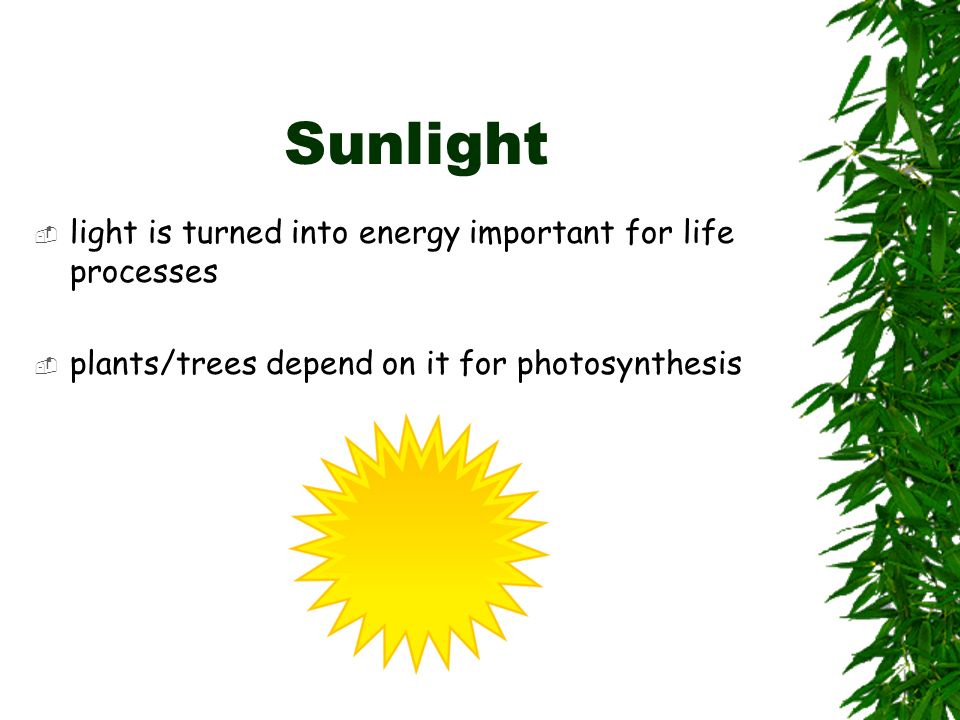 Sunlight

light is turned into energy important for life processes

plants/trees depend on it for photosynthesis